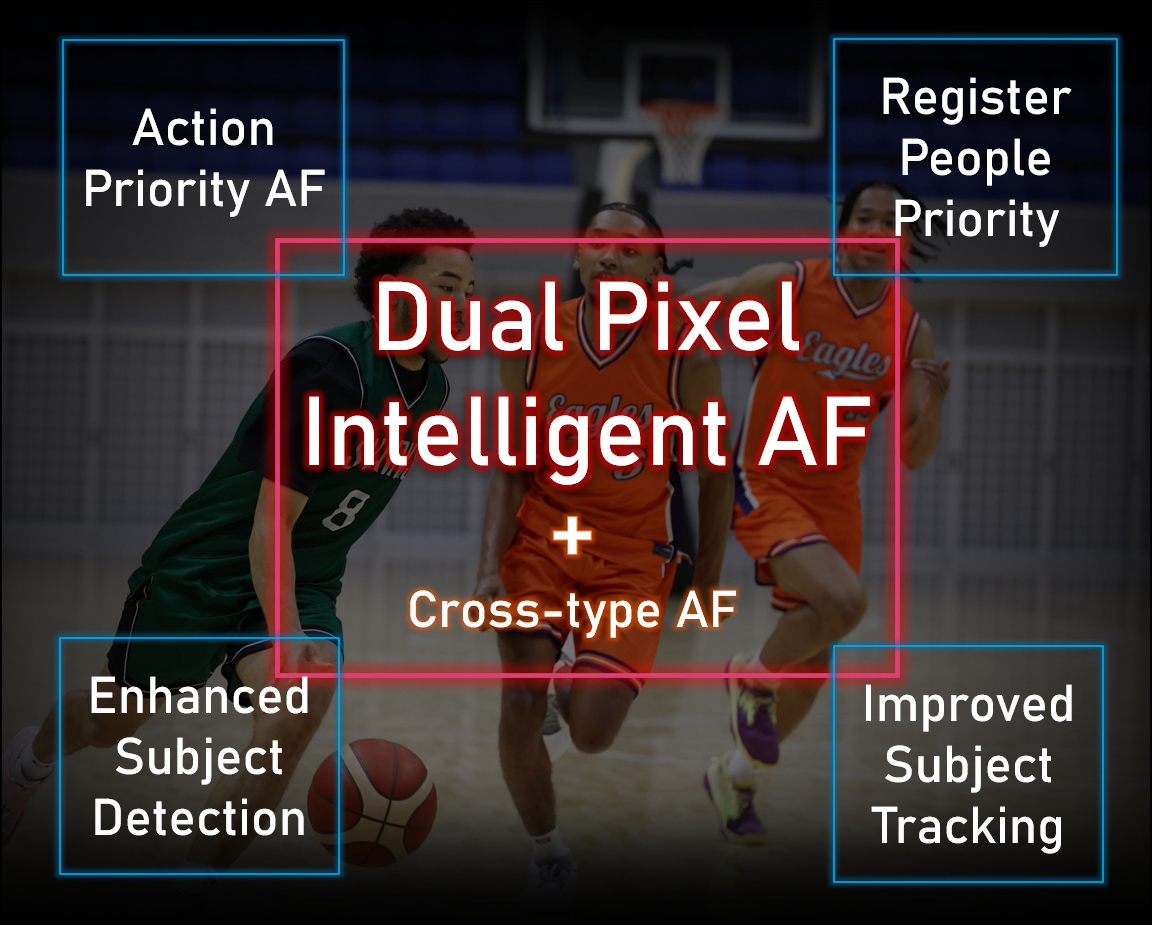 Action Priority AF

Register People Priority

Dual Pixel Intelligent AF
+
Cross-type AF

Enhanced Subject Detection

Improved Subject Tracking

Eagles

Eagles

8